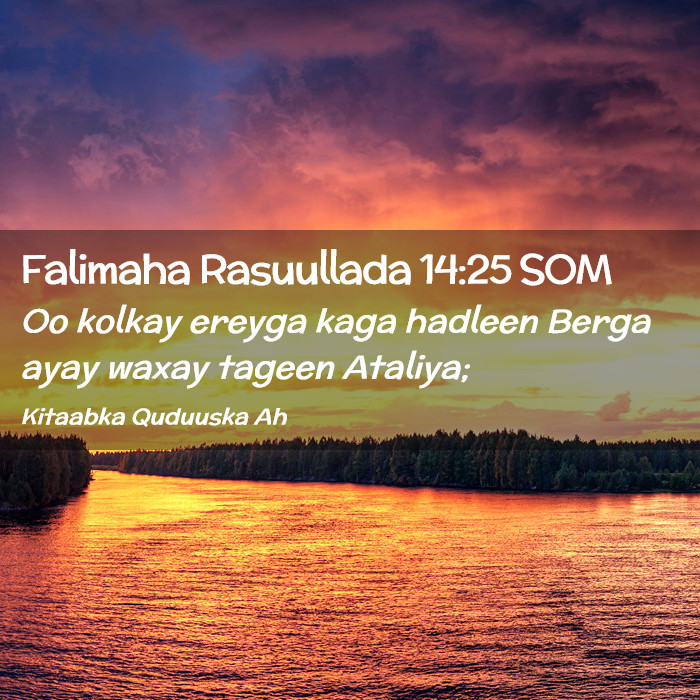 Falimaha Rasuullada 14:25 SOM

Oo kolkay ereyga kaga hadleen Berga ayay waxay tageen Ataliya;

Kitaabka Quduuska Ah